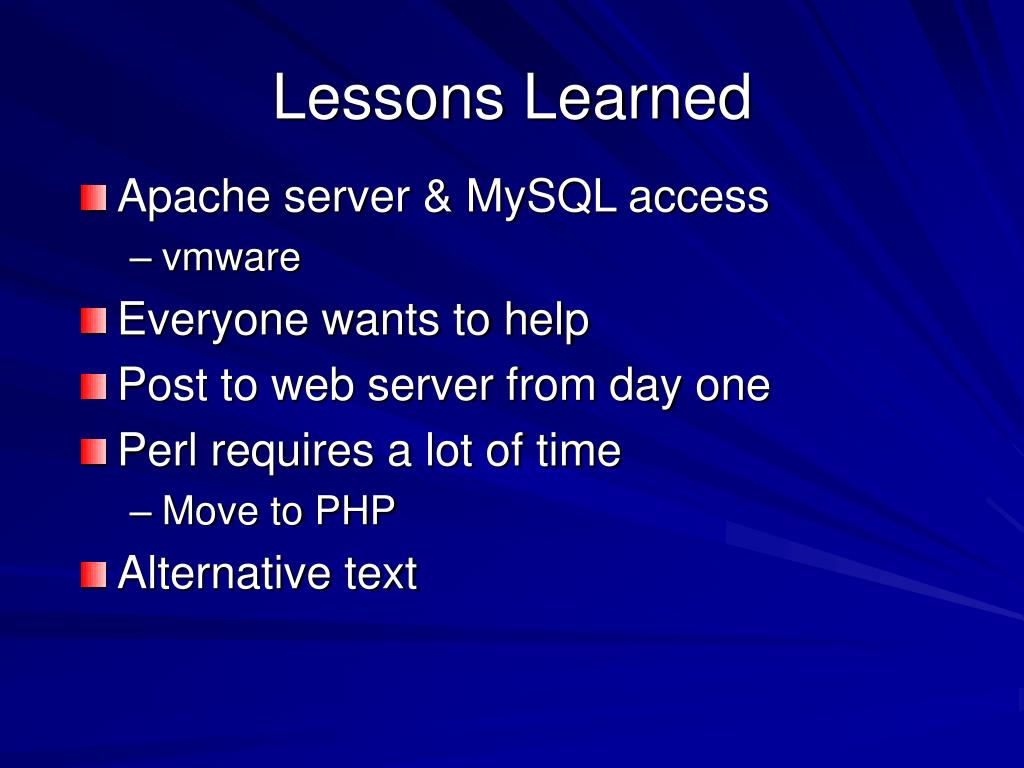 Lessons Learned

Apache server & MySQL access
– vmware

Everyone wants to help

Post to web server from day one

Perl requires a lot of time
– Move to PHP

Alternative text